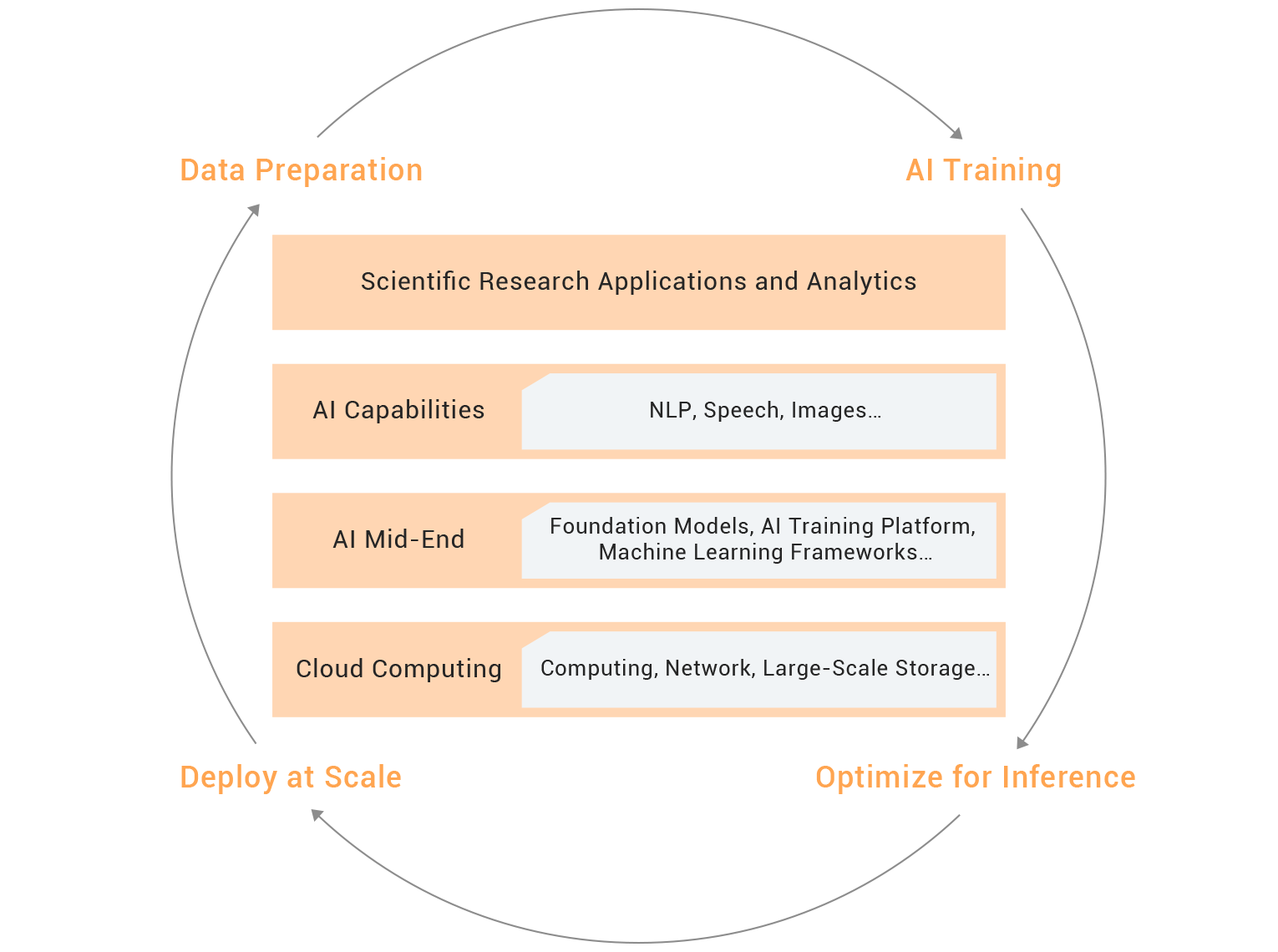 Data Preparation

AI Training

Scientific Research Applications and Analytics

AI Capabilities

NLP, Speech, Images...

AI Mid-End

Foundation Models, AI Training Platform, Machine Learning Frameworks...

Cloud Computing

Computing, Network, Large-Scale Storage...

Deploy at Scale

Optimize for Inference